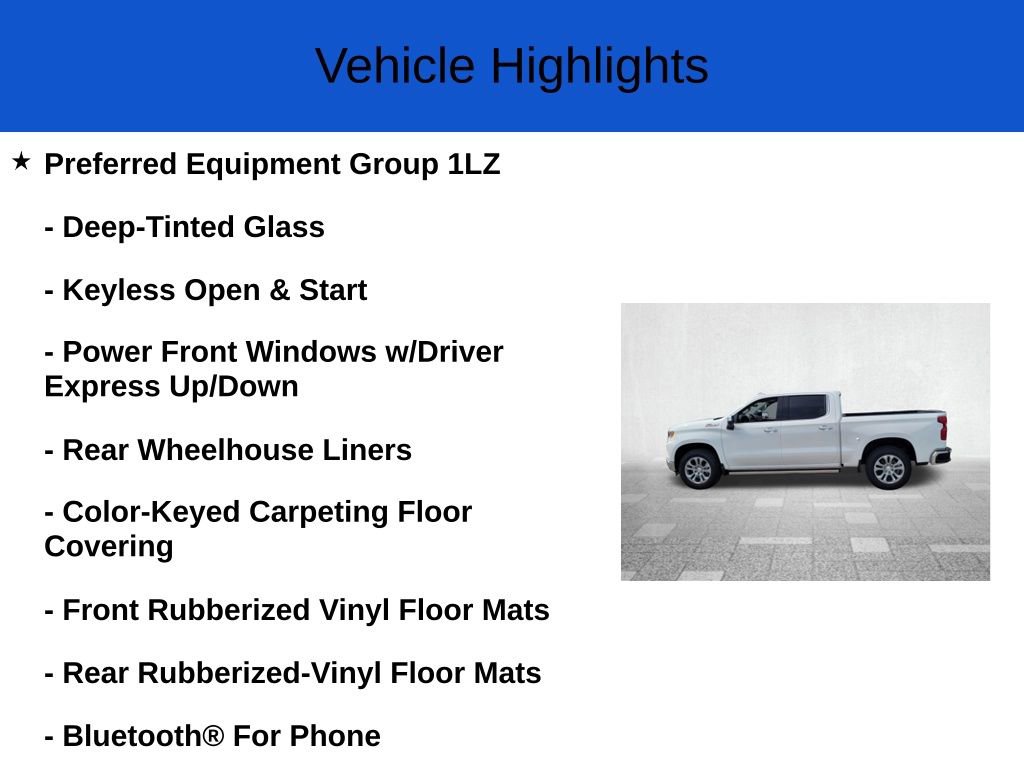 Vehicle Highlights

★ Preferred Equipment Group 1LZ

- Deep-Tinted Glass

- Keyless Open & Start

- Power Front Windows w/Driver Express Up/Down

- Rear Wheelhouse Liners

- Color-Keyed Carpeting Floor Covering

- Front Rubberized Vinyl Floor Mats

- Rear Rubberized-Vinyl Floor Mats

- Bluetooth® For Phone